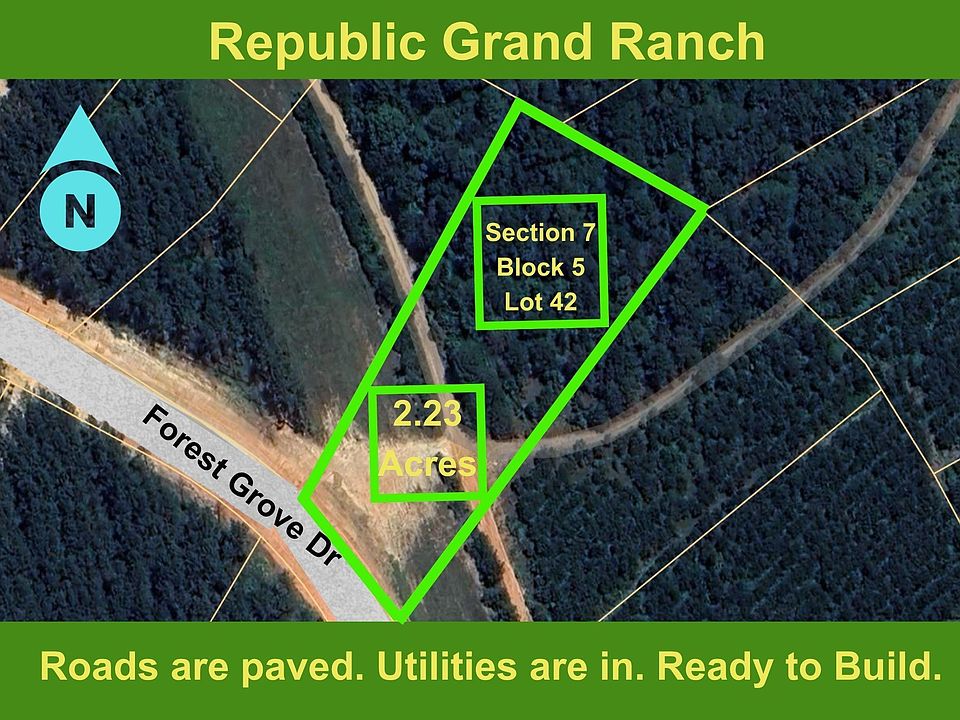 Republic Grand Ranch

N

Section 7
Block 5
Lot 42

2.23
Acres

Forest Grove Dr

Roads are paved. Utilities are in. Ready to Build.